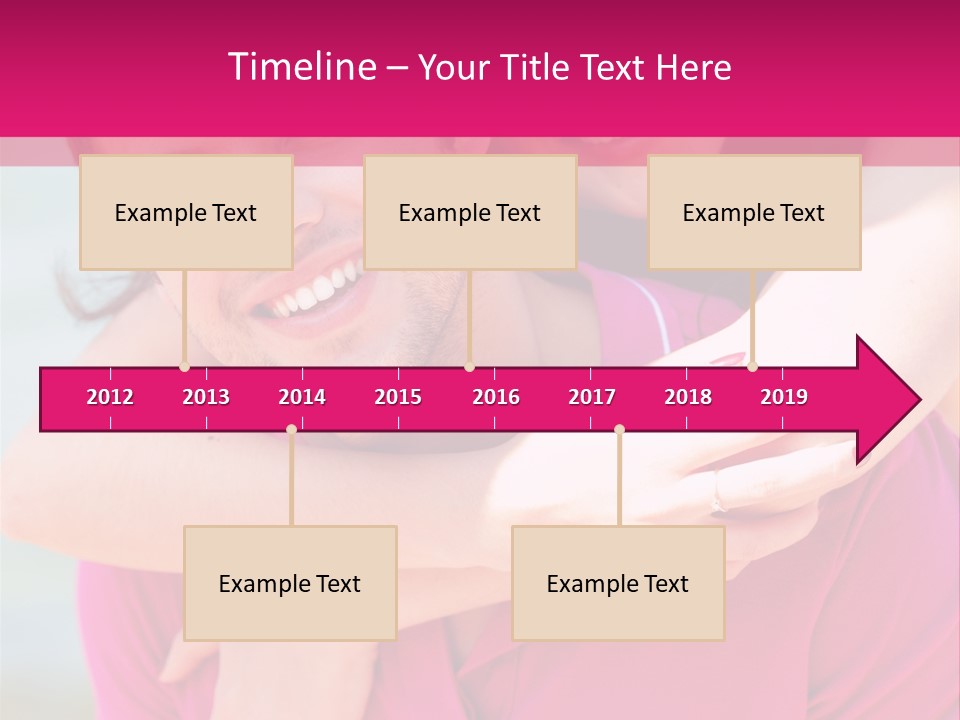 Timeline – Your Title Text Here

Example Text

Example Text

Example Text

2012 2013 2014 2015 2016 2017 2018 2019

Example Text

Example Text